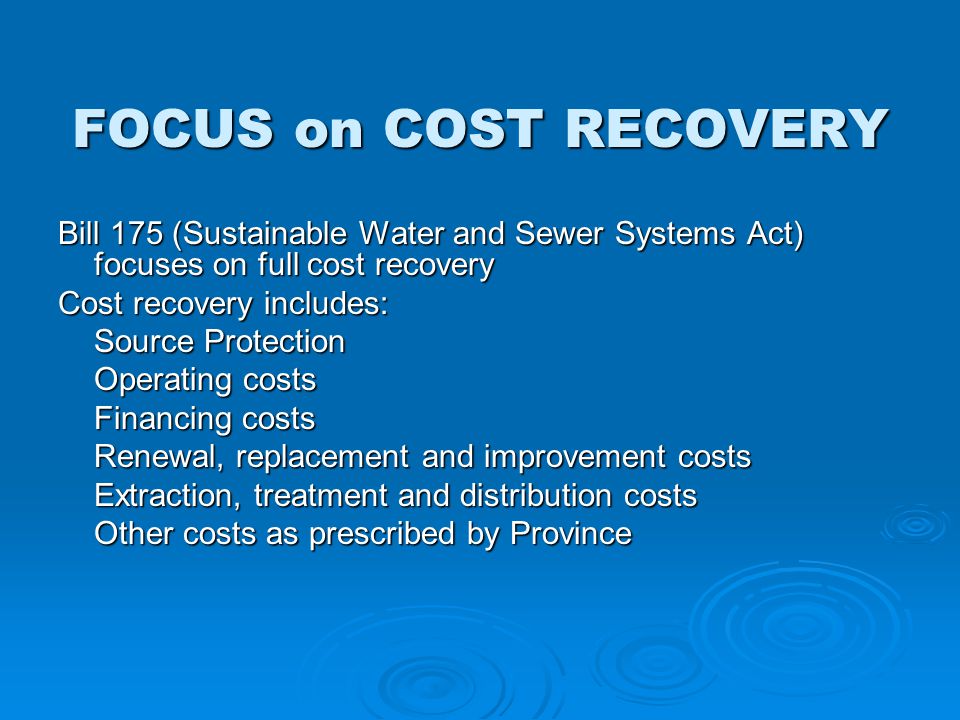 FOCUS on COST RECOVERY

Bill 175 (Sustainable Water and Sewer Systems Act) focuses on full cost recovery

Cost recovery includes:

Source Protection

Operating costs

Financing costs

Renewal, replacement and improvement costs

Extraction, treatment and distribution costs

Other costs as prescribed by Province